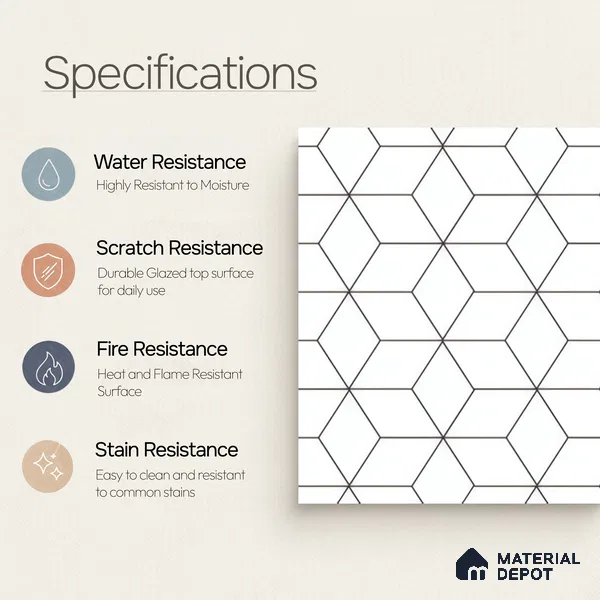 Specifications

Water Resistance
Highly Resistant to Moisture

Scratch Resistance
Durable Glazed top surface for daily use

Fire Resistance
Heat and Flame Resistant Surface

Stain Resistance
Easy to clean and resistant to common stains

MATERIAL DEPOT